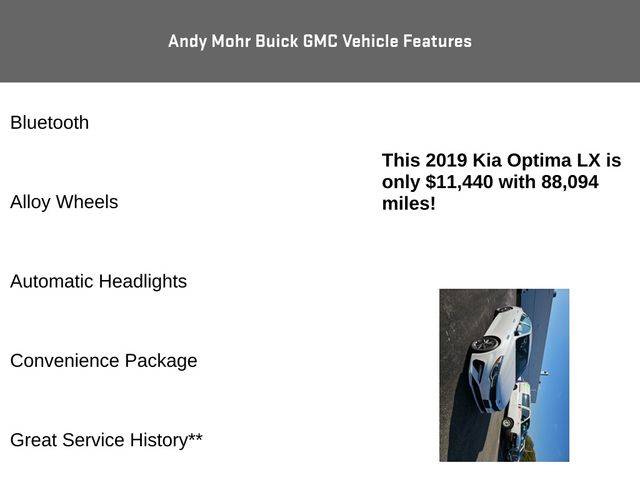 Andy Mohr Buick GMC Vehicle Features

Bluetooth

Alloy Wheels

Automatic Headlights

Convenience Package

Great Service History**

This 2019 Kia Optima LX is only $11,440 with 88,094 miles!